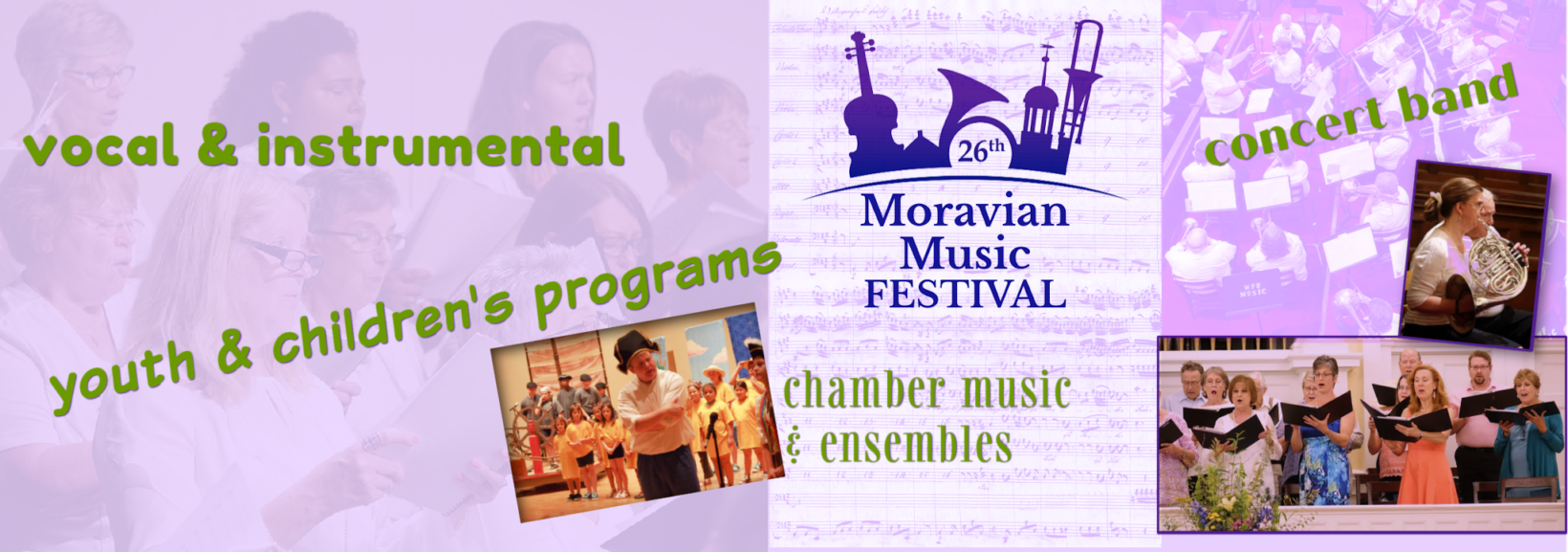 vocal & instrumental

youth & children's programs

26th
Moravian
Music
FESTIVAL

chamber music
& ensembles

concert band